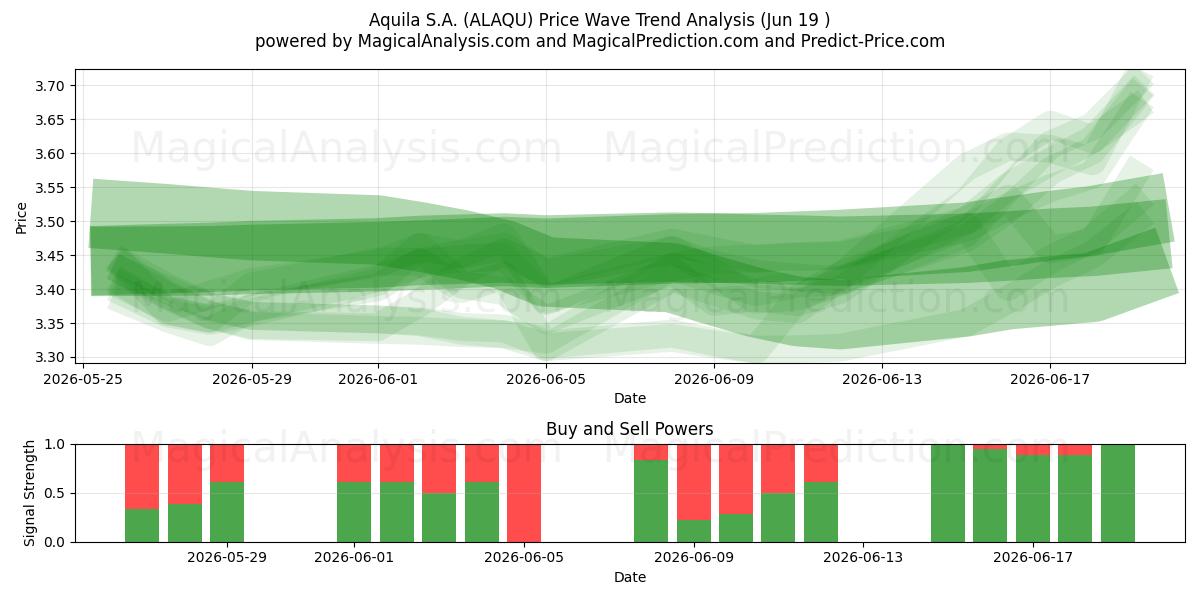 Aquila S.A. (ALAQU) Price Wave Trend Analysis (Jun 19 )
powered by MagicalAnalysis.com and MagicalPrediction.com and Predict-Price.com

MagicalAnalysis.com MagicalPrediction.com
MagicalAnalysis.com MagicalPrediction.com

Price
3.70
3.65
3.60
3.55
3.50
3.45
3.40
3.35
3.30

2026-05-25 2026-05-29 2026-06-01 2026-06-05 2026-06-09 2026-06-13 2026-06-17
Date

Buy and Sell Powers

MagicalAnalysis.com MagicalPrediction.com

Signal Strength
1.0
0.5
0.0

2026-05-29 2026-06-01 2026-06-05 2026-06-09 2026-06-13 2026-06-17
Date